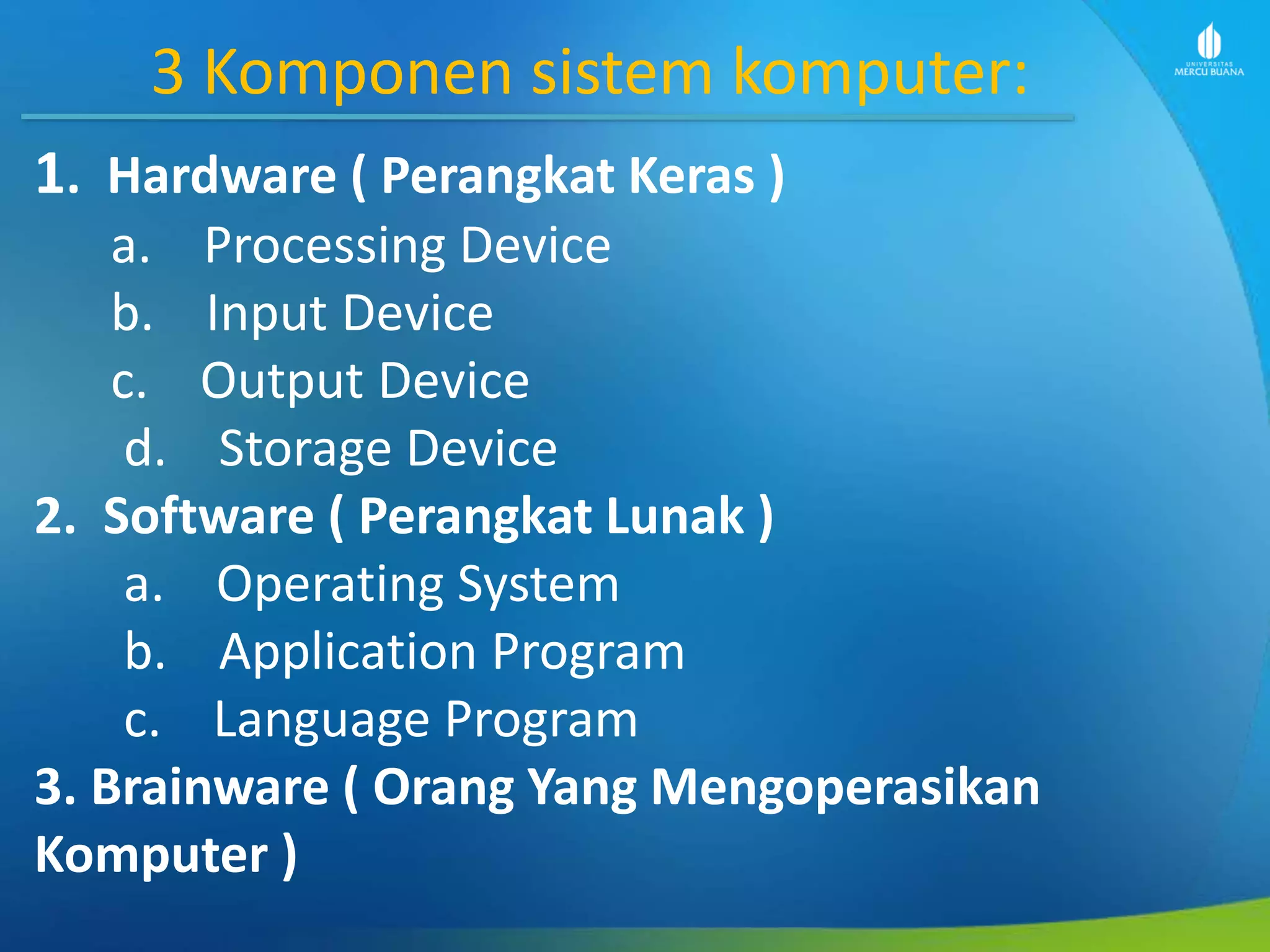 3 Komponen sistem komputer:

UNIVERSITAS
MERCU BUANA

1. Hardware ( Perangkat Keras )
a. Processing Device
b. Input Device
c. Output Device
d. Storage Device
2. Software ( Perangkat Lunak )
a. Operating System
b. Application Program
c. Language Program
3. Brainware ( Orang Yang Mengoperasikan Komputer )